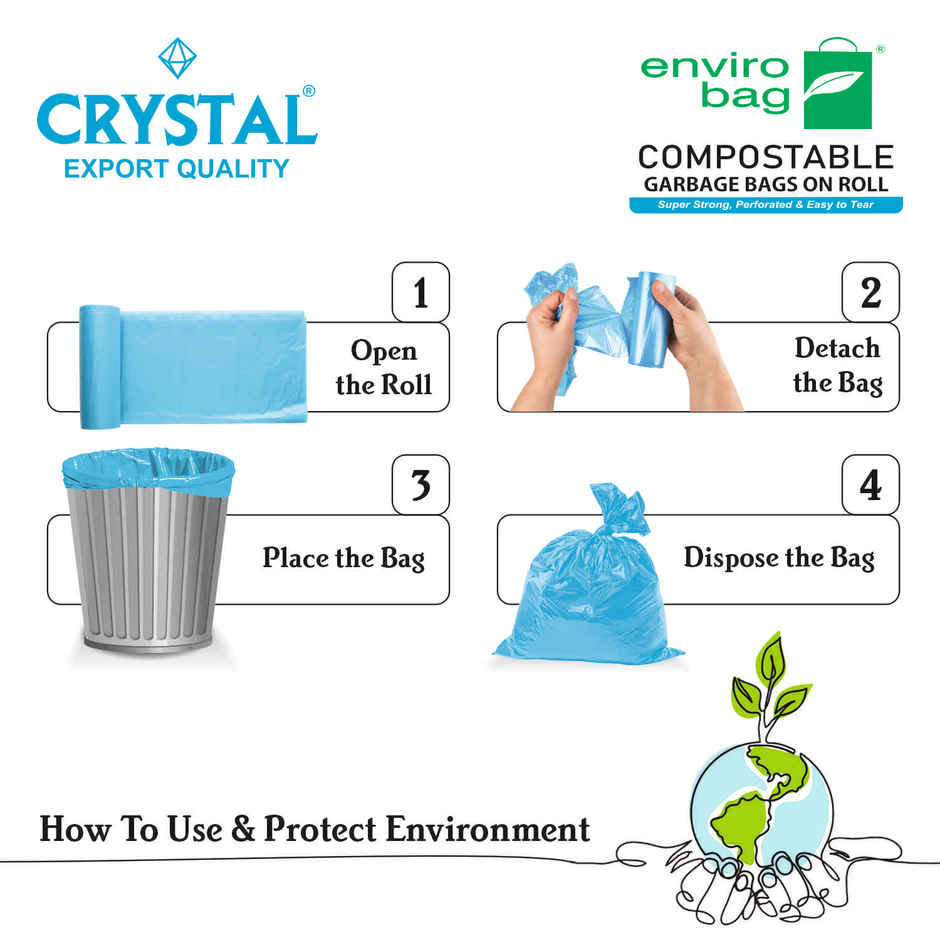 CRYSTAL®
EXPORT QUALITY

enviro bag®
COMPOSTABLE
GARBAGE BAGS ON ROLL
Super Strong, Perforated & Easy to Tear

1
Open the Roll

2
Detach the Bag

3
Place the Bag

4
Dispose the Bag

How To Use & Protect Environment